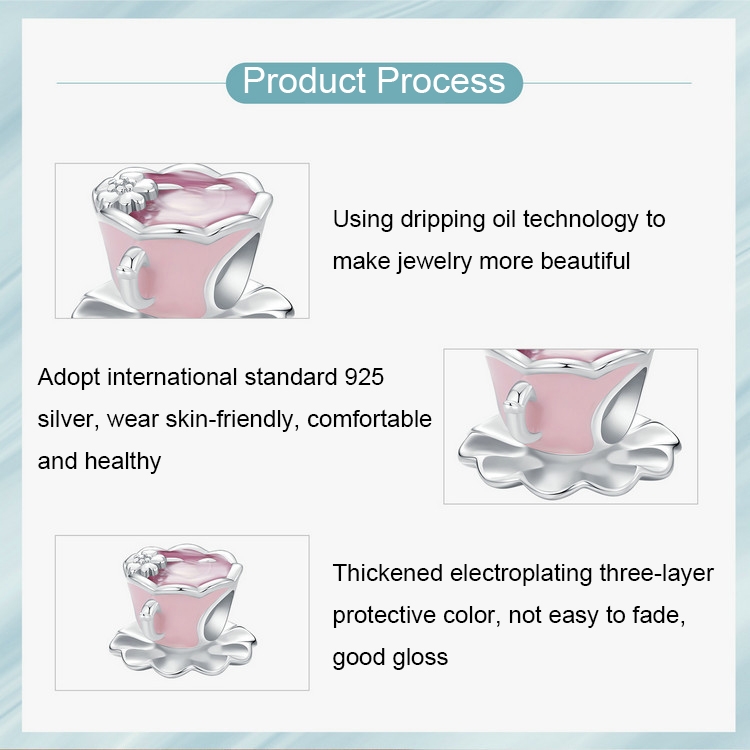 Product Process

Using dripping oil technology to make jewelry more beautiful

Adopt international standard 925 silver, wear skin-friendly, comfortable and healthy

Thickened electroplating three-layer protective color, not easy to fade, good gloss